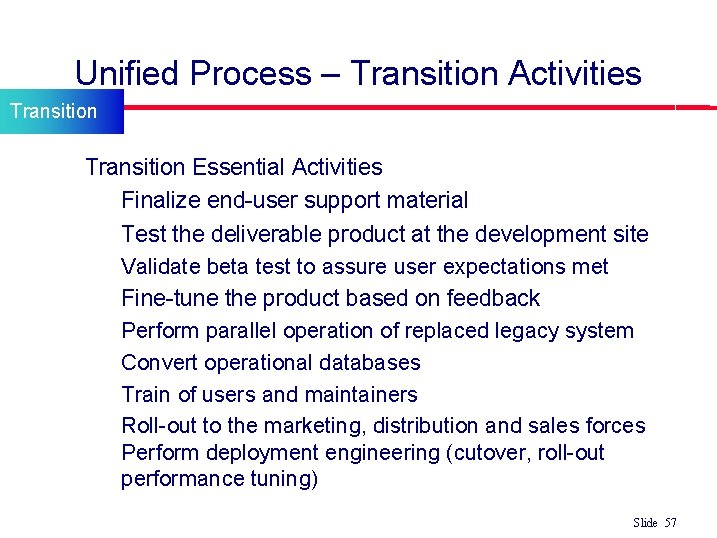 Unified Process – Transition Activities

Transition

Transition Essential Activities

Finalize end-user support material

Test the deliverable product at the development site

Validate beta test to assure user expectations met

Fine-tune the product based on feedback

Perform parallel operation of replaced legacy system

Convert operational databases

Train of users and maintainers

Roll-out to the marketing, distribution and sales forces

Perform deployment engineering (cutover, roll-out performance tuning)

Slide 57